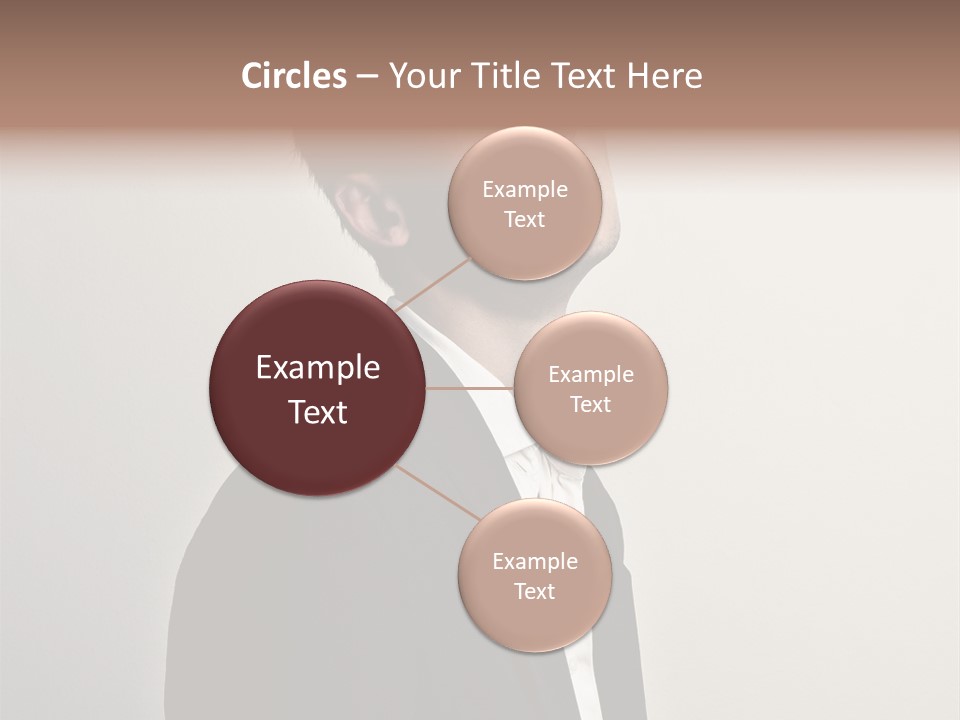 Circles – Your Title Text Here

Example Text

Example Text

Example Text

Example Text